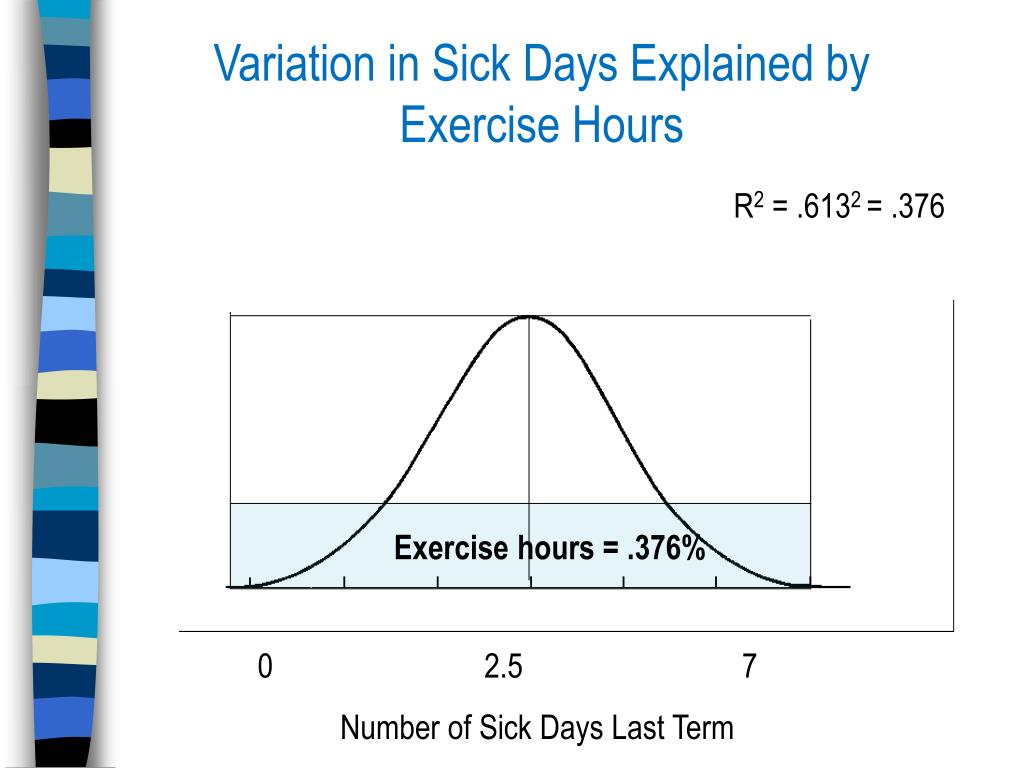 Variation in Sick Days Explained by Exercise Hours

$R^2 = .613^2 = .376$

Exercise hours = .376%

0

2.5

7

Number of Sick Days Last Term